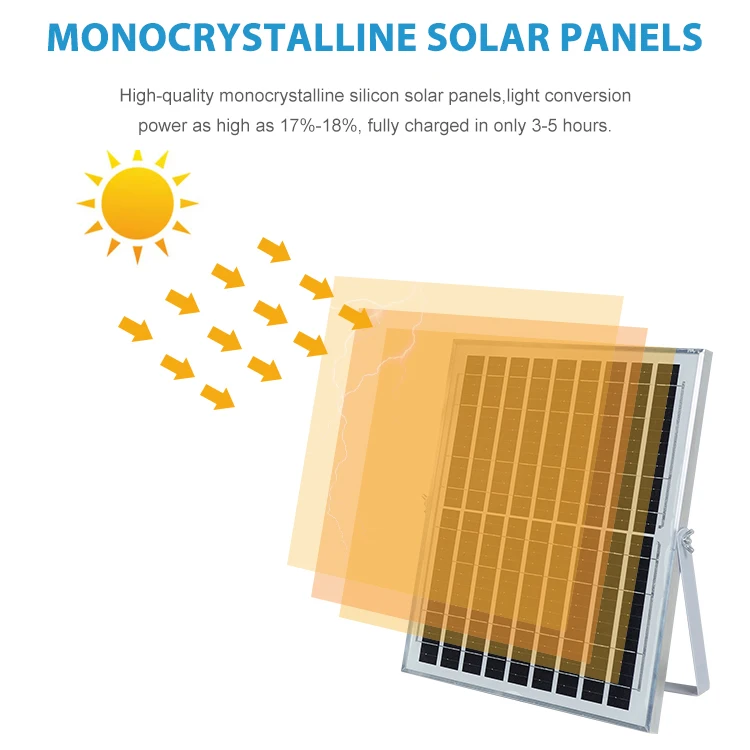 MONOCRYSTALLINE SOLAR PANELS

High-quality monocrystalline silicon solar panels,light conversion power as high as 17%-18%, fully charged in only 3-5 hours.